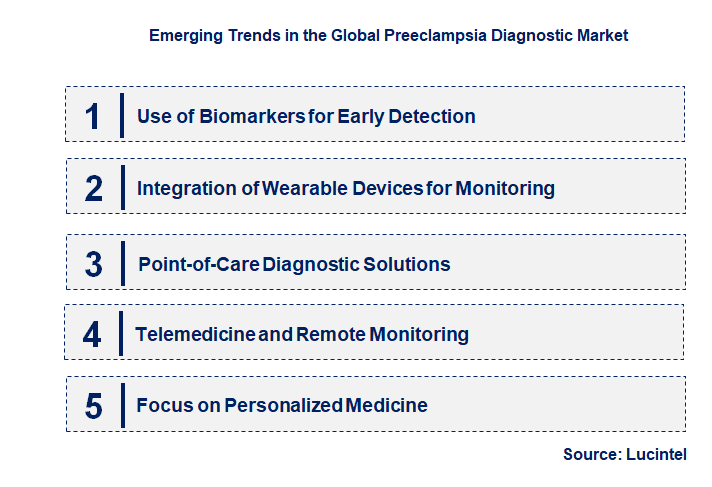 Emerging Trends in the Global Preeclampsia Diagnostic Market

1 Use of Biomarkers for Early Detection

2 Integration of Wearable Devices for Monitoring

3 Point-of-Care Diagnostic Solutions

4 Telemedicine and Remote Monitoring

5 Focus on Personalized Medicine

Source: Lucintel